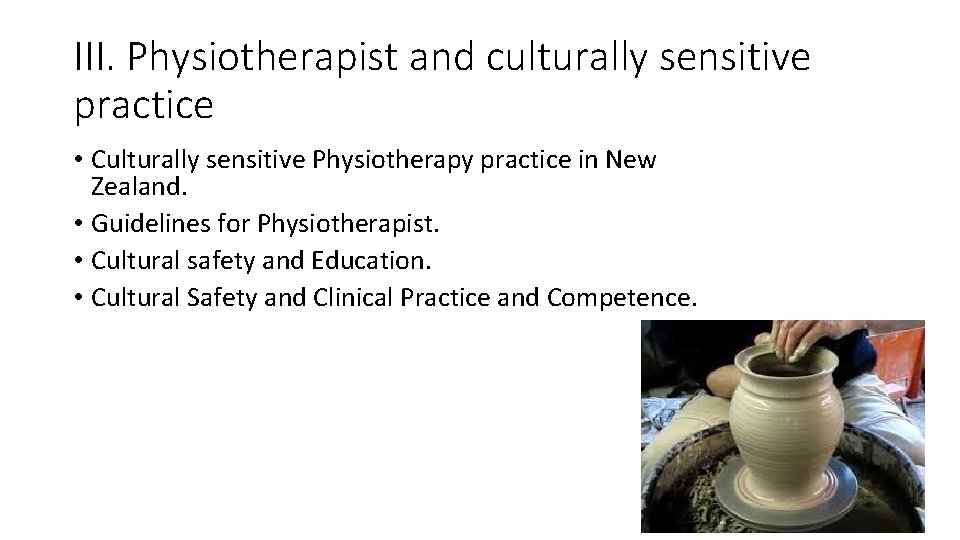 III. Physiotherapist and culturally sensitive practice

• Culturally sensitive Physiotherapy practice in New Zealand.
• Guidelines for Physiotherapist.
• Cultural safety and Education.
• Cultural Safety and Clinical Practice and Competence.